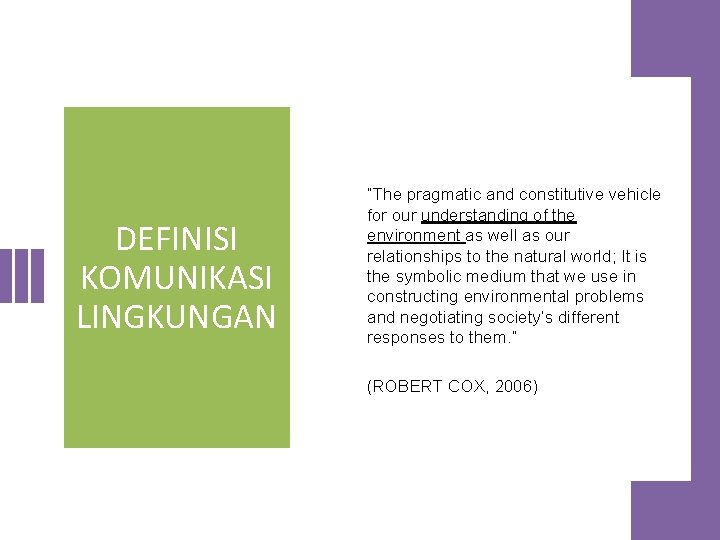 DEFINISI KOMUNIKASI LINGKUNGAN

"The pragmatic and constitutive vehicle for our understanding of the environment as well as our relationships to the natural world; It is the symbolic medium that we use in constructing environmental problems and negotiating society's different responses to them."

(ROBERT COX, 2006)